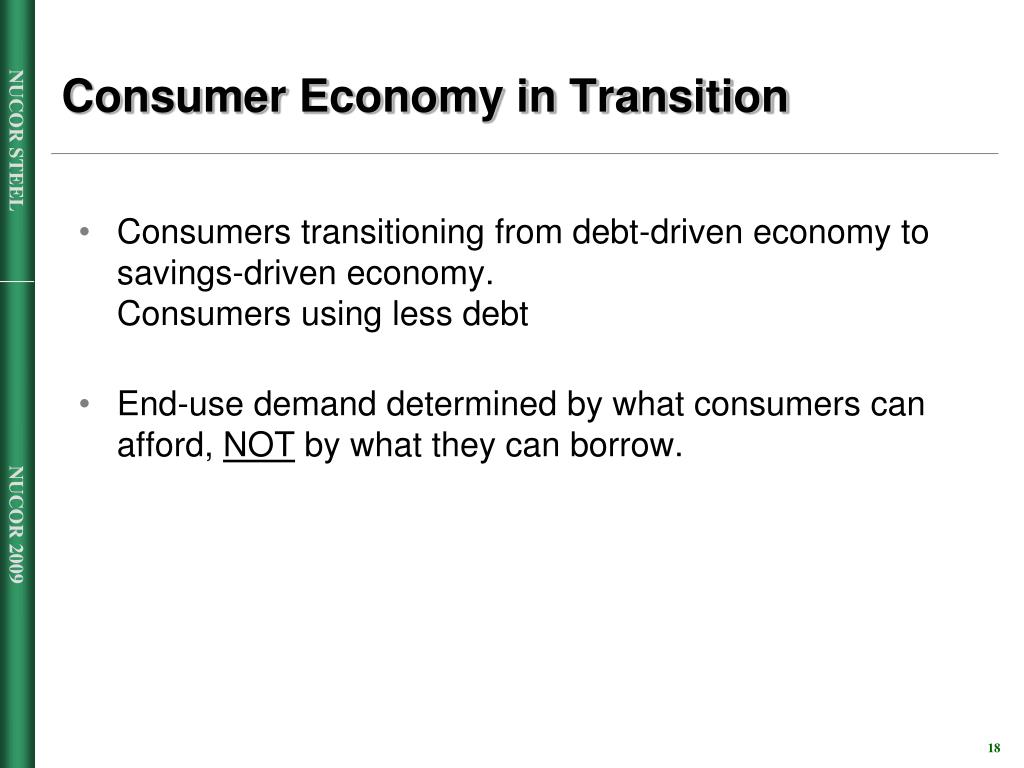 NUCOR STEEL

NUCOR 2009

Consumer Economy in Transition

• Consumers transitioning from debt-driven economy to savings-driven economy.
Consumers using less debt

• End-use demand determined by what consumers can afford, NOT by what they can borrow.

18